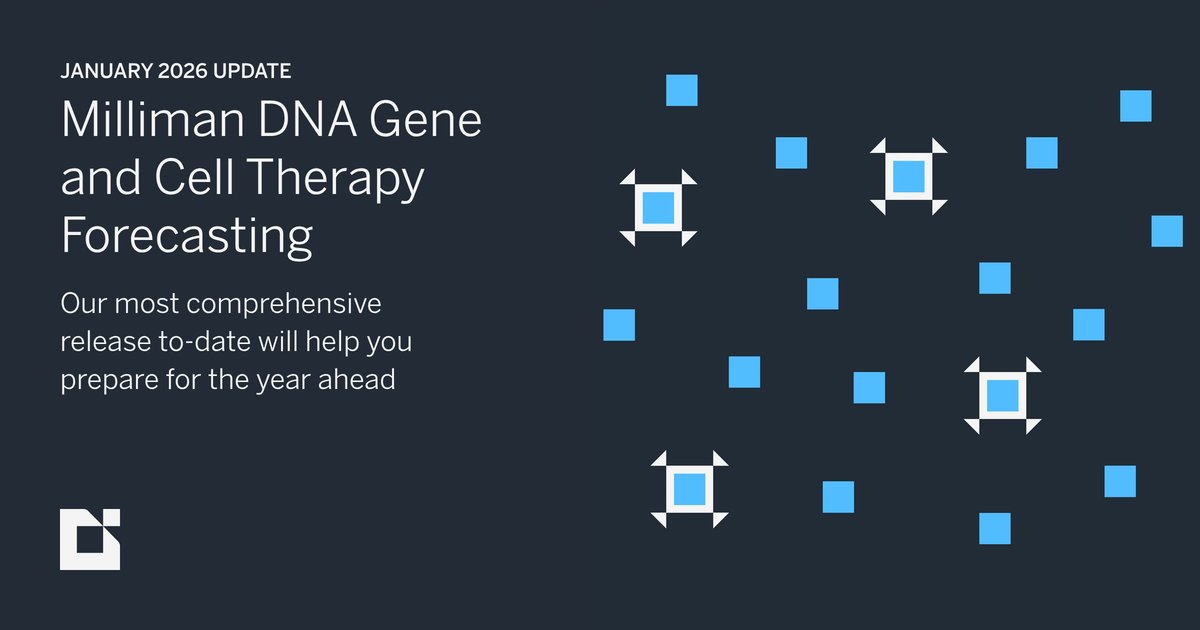 JANUARY 2026 UPDATE

Milliman DNA Gene and Cell Therapy Forecasting

Our most comprehensive release to-date will help you prepare for the year ahead